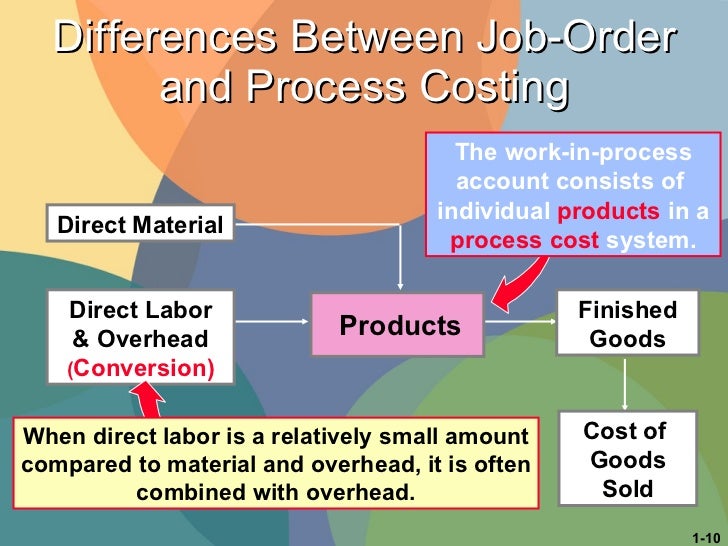 Differences Between Job-Order and Process Costing

The work-in-process account consists of individual products in a process cost system.

Direct Material

Direct Labor & Overhead (Conversion)

Products

Finished Goods

Cost of Goods Sold

When direct labor is a relatively small amount compared to material and overhead, it is often combined with overhead.

1-10